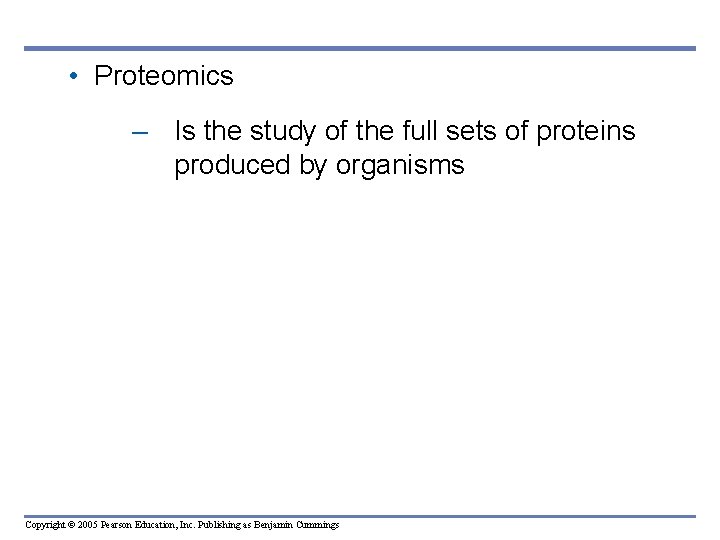 • Proteomics

– Is the study of the full sets of proteins produced by organisms

Copyright © 2005 Pearson Education, Inc. Publishing as Benjamin Cummings